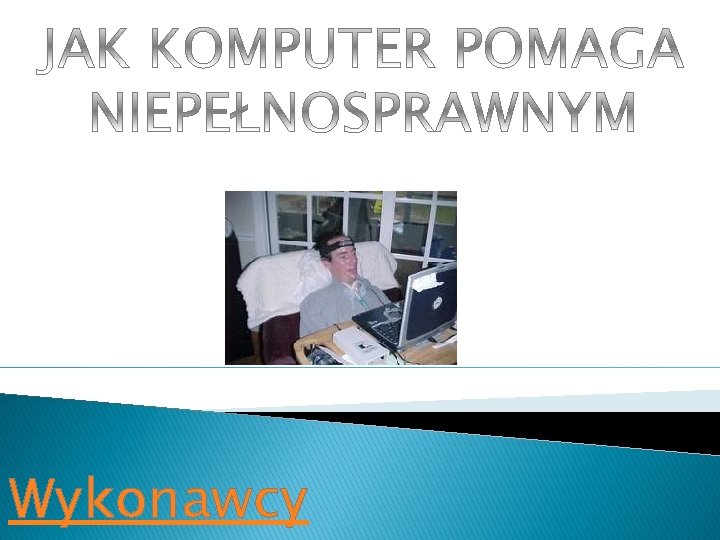 JAK KOMPUTER POMAGA NIEPEŁNOSPRAWNYM

Wykonawcy